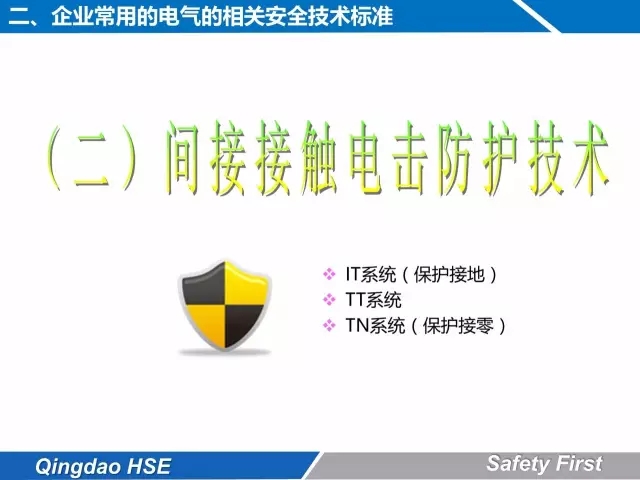 二、企业常用的电气的相关安全技术标准

（二）间接接触电击防护技术

❖ IT系统（保护接地）
❖ TT系统
❖ TN系统（保护接零）

Qingdao HSE

Safety First